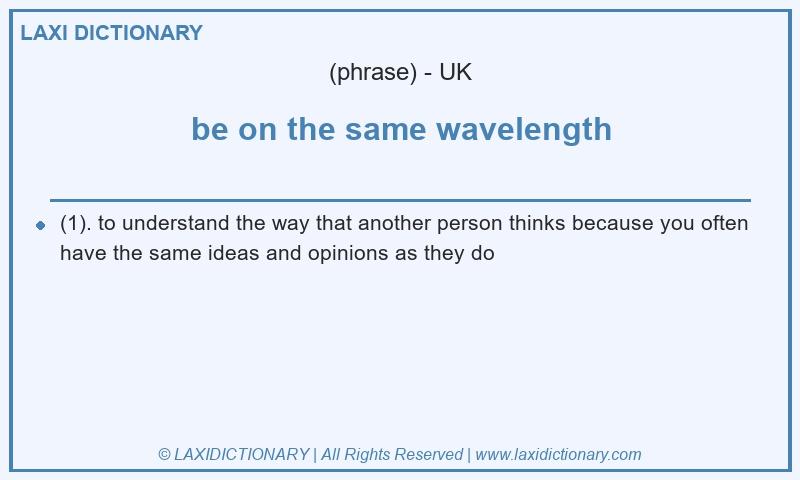 LAXI DICTIONARY

(phrase) - UK

be on the same wavelength

(1). to understand the way that another person thinks because you often have the same ideas and opinions as they do

© LAXIDICTIONARY | All Rights Reserved | www.laxidictionary.com